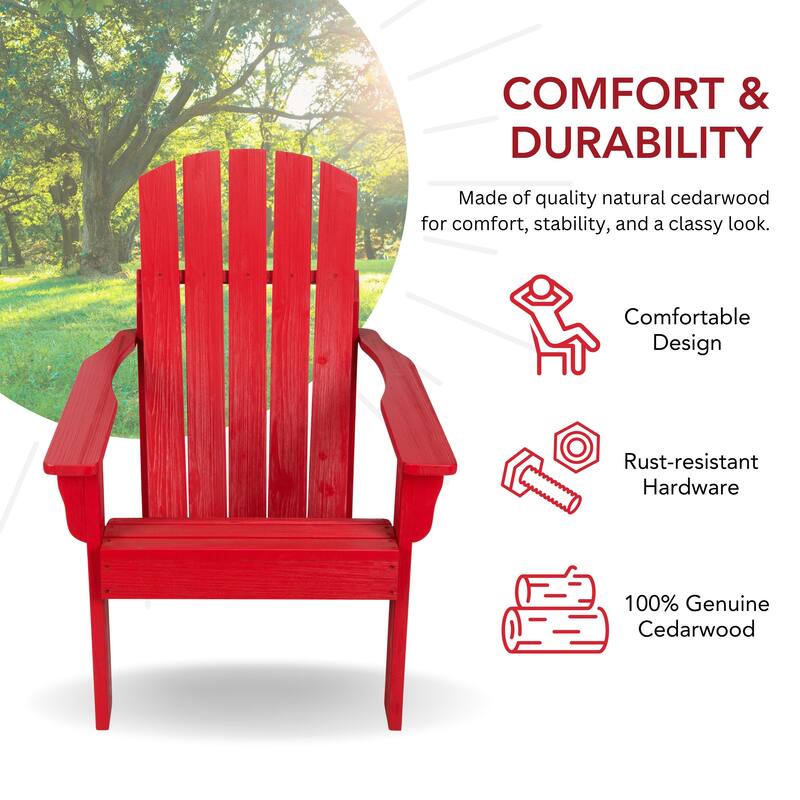 COMFORT & DURABILITY

Made of quality natural cedarwood for comfort, stability, and a classy look.

Comfortable Design

Rust-resistant Hardware

100% Genuine Cedarwood